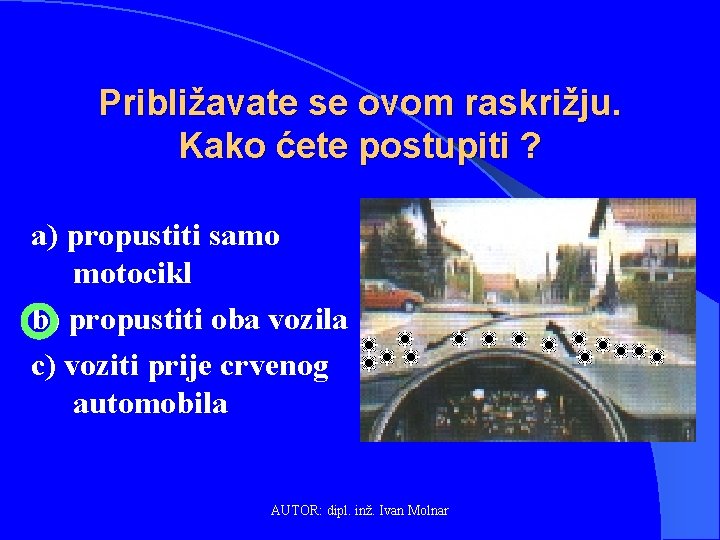 Približavate se ovom raskrižju. Kako ćete postupiti ?

a) propustiti samo motocikl

b) propustiti oba vozila

c) voziti prije crvenog automobila

AUTOR: dipl. inž. Ivan Molnar